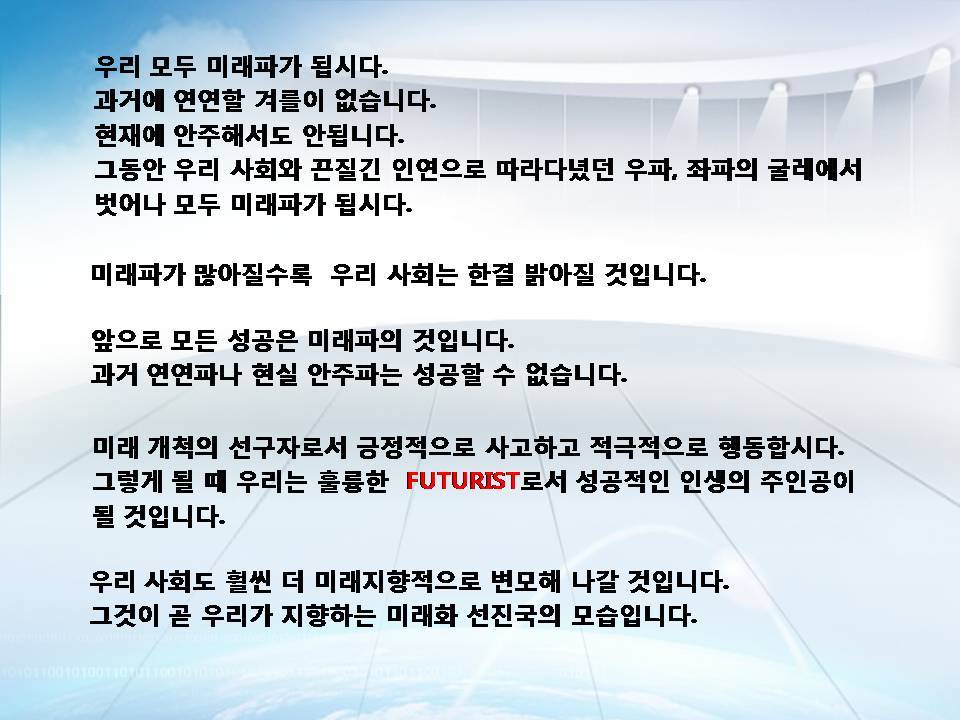 우리 모두 미래파가 됩시다.
과거에 연연할 겨를이 없습니다.
현재에 안주해서도 안됩니다.
그동안 우리 사회와 끈질긴 인연으로 따라다녔던 우파, 좌파의 굴레에서 벗어나 모두 미래파가 됩시다.

미래파가 많아질수록 우리 사회는 한결 밝아질 것입니다.

앞으로 모든 성공은 미래파의 것입니다.
과거 연연파나 현실 안주파는 성공할 수 없습니다.

미래 개척의 선구자로서 긍정적으로 사고하고 적극적으로 행동합시다.
그렇게 될 때 우리는 훌륭한 FUTURIST로서 성공적인 인생의 주인공이 될 것입니다.

우리 사회도 훨씬 더 미래지향적으로 변모해 나갈 것입니다.
그것이 곧 우리가 지향하는 미래화 선진국의 모습입니다.